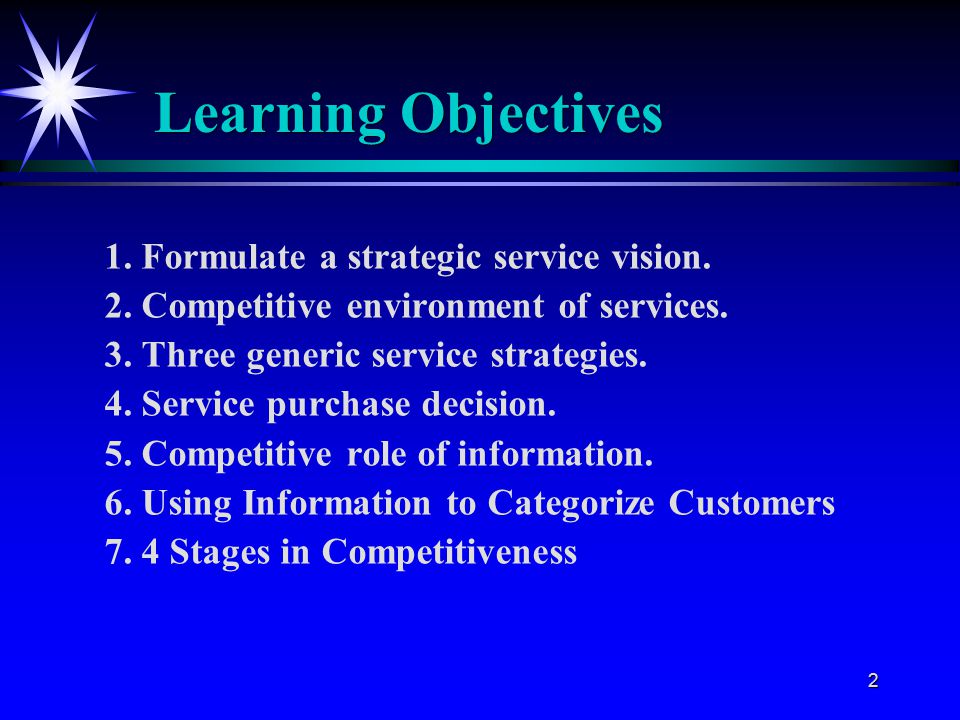 Learning Objectives

1. Formulate a strategic service vision.
2. Competitive environment of services.
3. Three generic service strategies.
4. Service purchase decision.
5. Competitive role of information.
6. Using Information to Categorize Customers
7. 4 Stages in Competitiveness

2